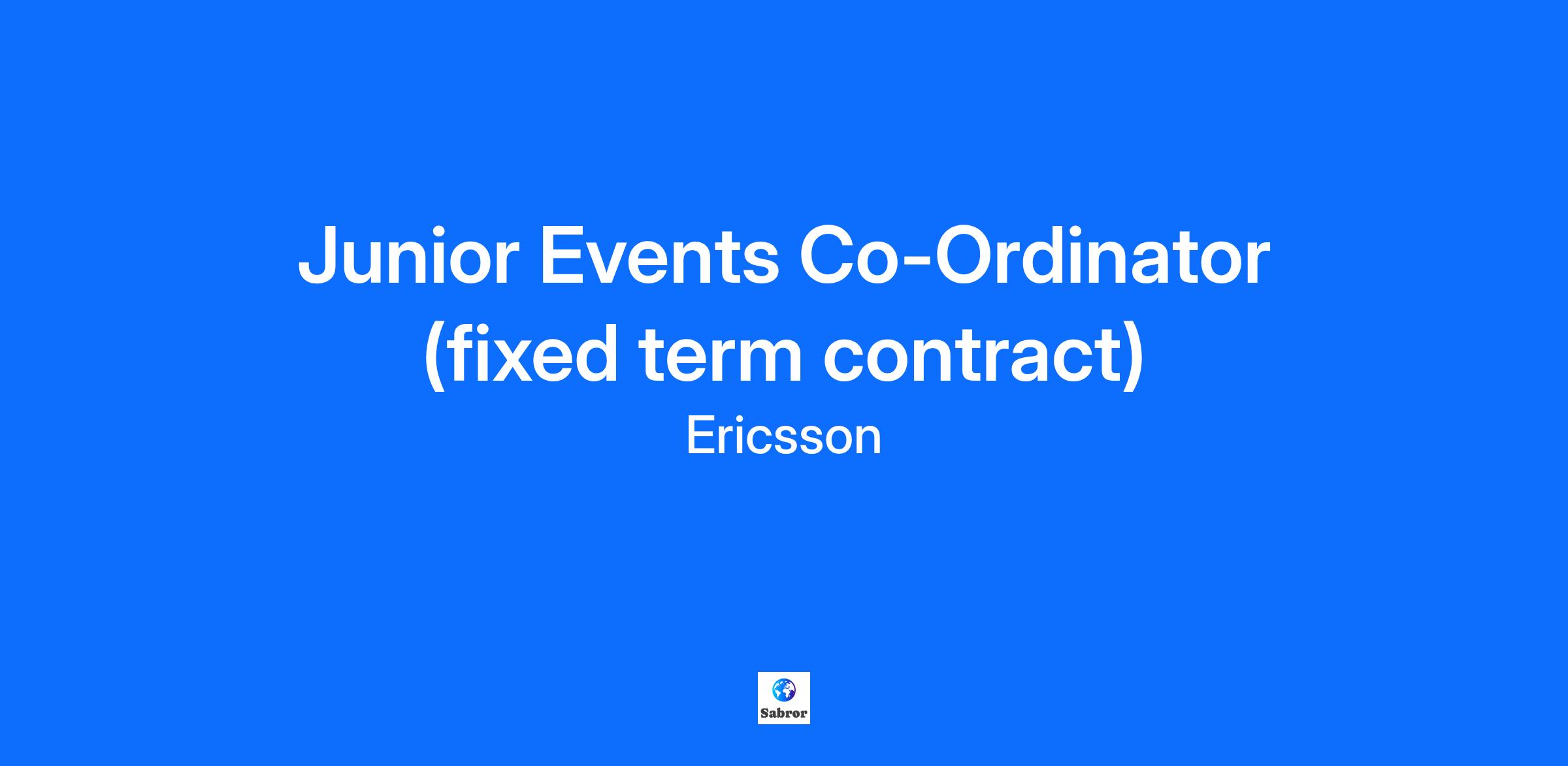 Junior Events Co-Ordinator (fixed term contract)

Ericsson

Sabror